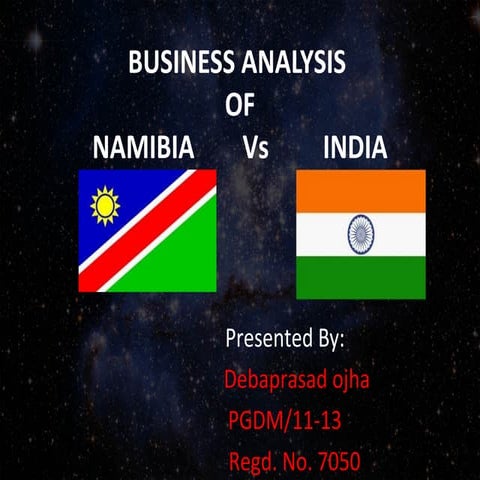 BUSINESS ANALYSIS
OF
NAMIBIA Vs INDIA

Presented By:
Debaprasad ojha
PGDM/11-13
Regd. No. 7050